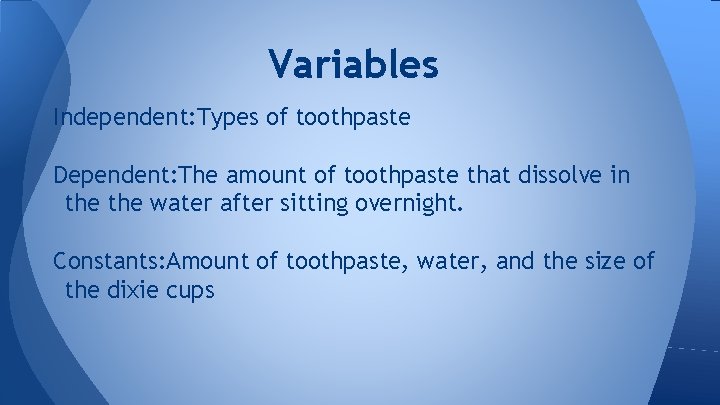 Variables

Independent:Types of toothpaste

Dependent:The amount of toothpaste that dissolve in the the water after sitting overnight.

Constants:Amount of toothpaste, water, and the size of the dixie cups